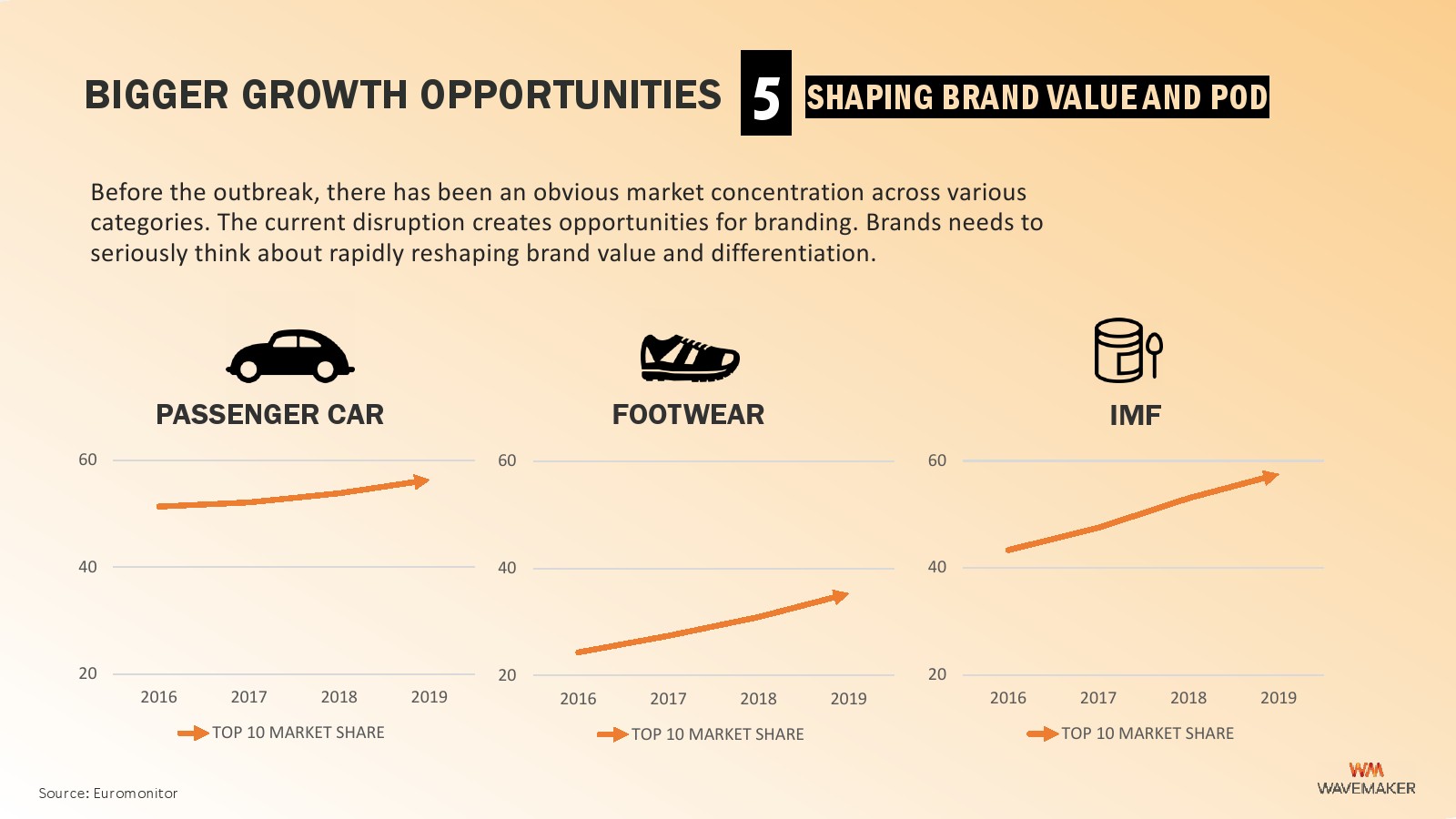 BIGGER GROWTH OPPORTUNITIES 5 SHAPING BRAND VALUE AND POD

Before the outbreak, there has been an obvious market concentration across various categories. The current disruption creates opportunities for branding. Brands needs to seriously think about rapidly reshaping brand value and differentiation.

PASSENGER CAR

60
40
20
2016 2017 2018 2019
TOP 10 MARKET SHARE

FOOTWEAR

60
40
20
2016 2017 2018 2019
TOP 10 MARKET SHARE

IMF

60
40
20
2016 2017 2018 2019
TOP 10 MARKET SHARE

Source: Euromonitor

WM
WAVEMAKER